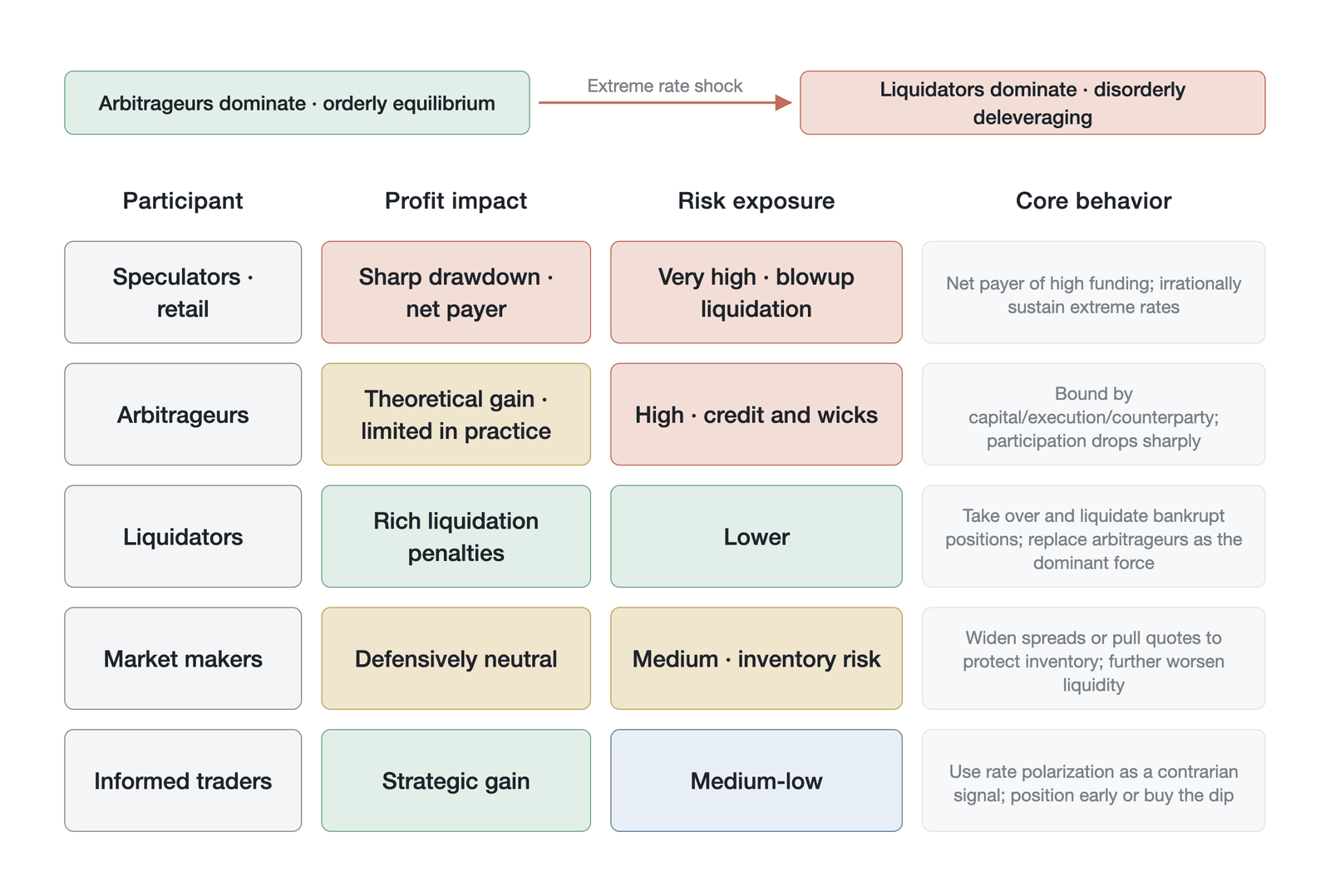 Arbitrageurs dominate · orderly equilibrium

Extreme rate shock

Liquidators dominate · disorderly deleveraging

| Participant | Profit impact | Risk exposure | Core behavior |
|---|---|---|---|
| Speculators · retail | Sharp drawdown · net payer | Very high · blowup liquidation | Net payer of high funding; irrationally sustain extreme rates |
| Arbitrageurs | Theoretical gain · limited in practice | High · credit and wicks | Bound by capital/execution/counterparty; participation drops sharply |
| Liquidators | Rich liquidation penalties | Lower | Take over and liquidate bankrupt positions; replace arbitrageurs as the dominant force |
| Market makers | Defensively neutral | Medium · inventory risk | Widen spreads or pull quotes to protect inventory; further worsen liquidity |
| Informed traders | Strategic gain | Medium-low | Use rate polarization as a contrarian signal; position early or buy the dip |